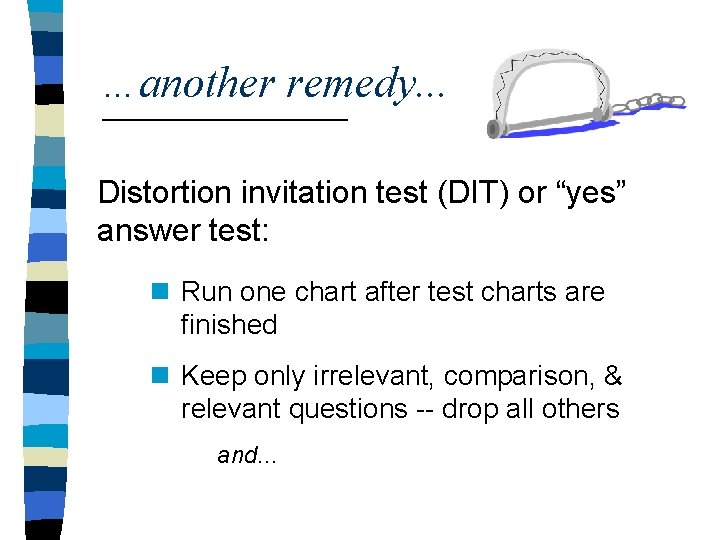 …another remedy...

Distortion invitation test (DIT) or “yes” answer test:

Run one chart after test charts are finished

Keep only irrelevant, comparison, & relevant questions -- drop all others

and...